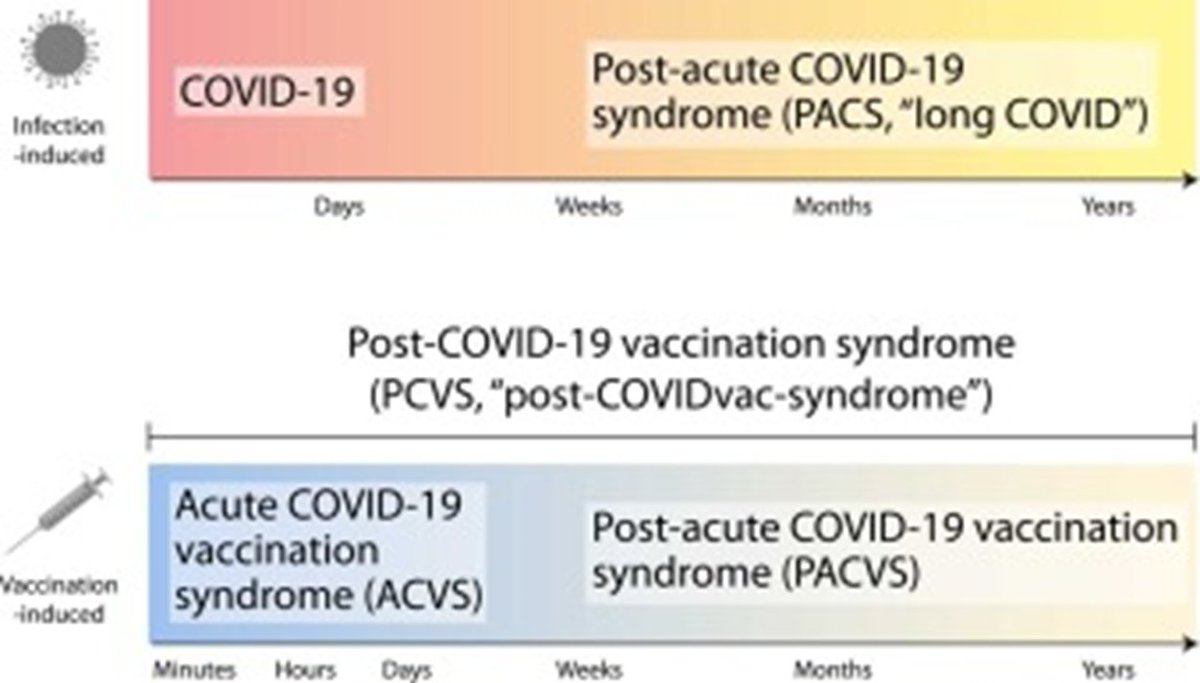 Infection -induced

COVID-19

Post-acute COVID-19 syndrome (PACS, "long COVID")

Days

Weeks

Months

Years

Post-COVID-19 vaccination syndrome (PCVS, "post-COVIDvac-syndrome")

Vaccination -induced

Acute COVID-19 vaccination syndrome (ACVS)

Post-acute COVID-19 vaccination syndrome (PACVS)

Minutes

Hours

Days

Weeks

Months

Years